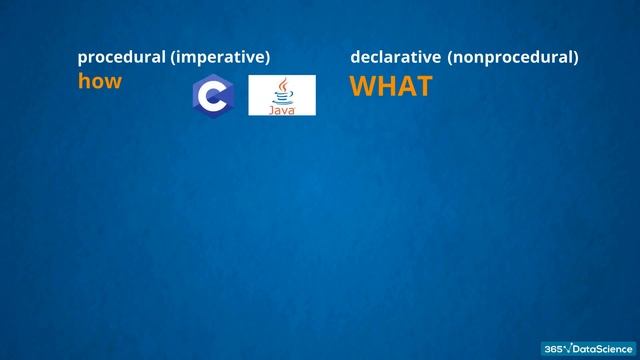 procedural (imperative)
how

C

Java

declarative (nonprocedural)
WHAT

365√DataScience